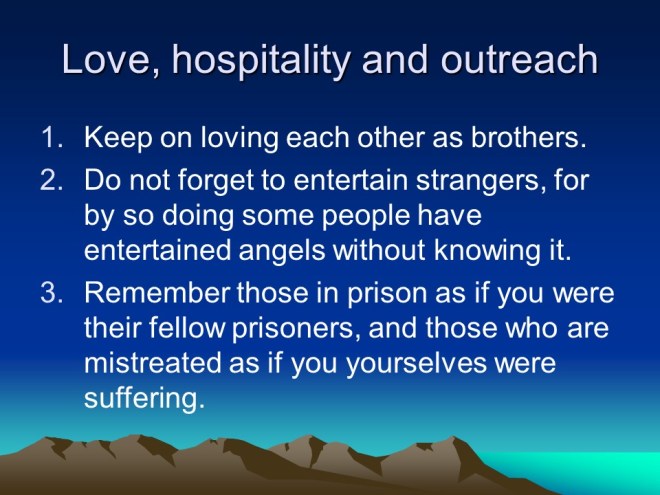 Love, hospitality and outreach

1. Keep on loving each other as brothers.
2. Do not forget to entertain strangers, for by so doing some people have entertained angels without knowing it.
3. Remember those in prison as if you were their fellow prisoners, and those who are mistreated as if you yourselves were suffering.